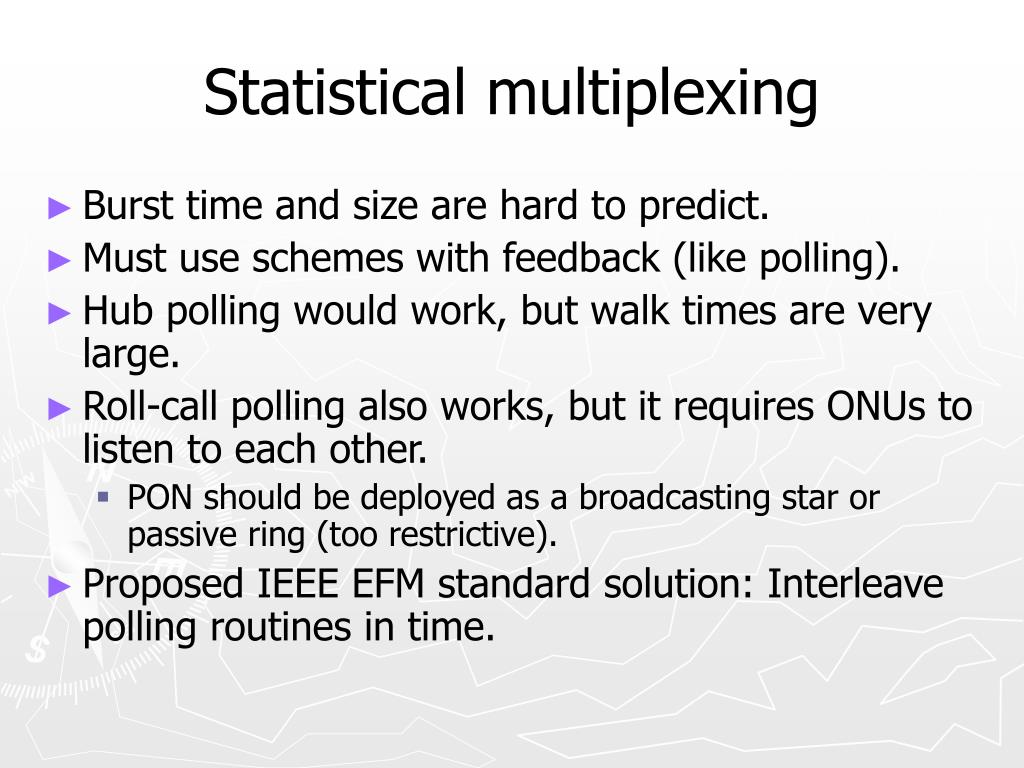 Statistical multiplexing

► Burst time and size are hard to predict.
► Must use schemes with feedback (like polling).
► Hub polling would work, but walk times are very large.
► Roll-call polling also works, but it requires ONUs to listen to each other.
▪ PON should be deployed as a broadcasting star or passive ring (too restrictive).
► Proposed IEEE EFM standard solution: Interleave polling routines in time.